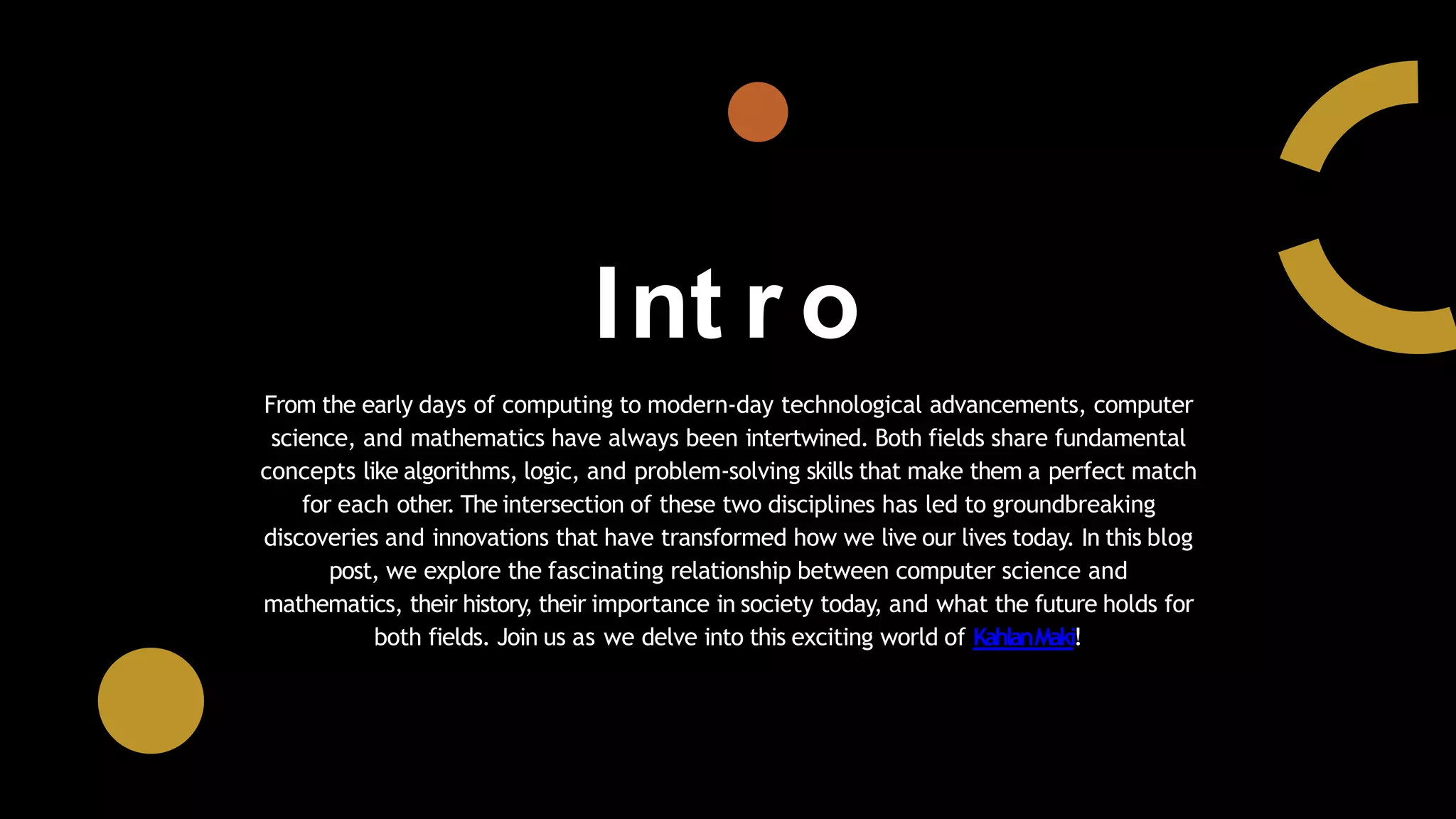 Intro

From the early days of computing to modern-day technological advancements, computer science, and mathematics have always been intertwined. Both fields share fundamental concepts like algorithms, logic, and problem-solving skills that make them a perfect match for each other. The intersection of these two disciplines has led to groundbreaking discoveries and innovations that have transformed how we live our lives today. In this blog post, we explore the fascinating relationship between computer science and mathematics, their history, their importance in society today, and what the future holds for both fields. Join us as we delve into this exciting world of Kahlan Maki!